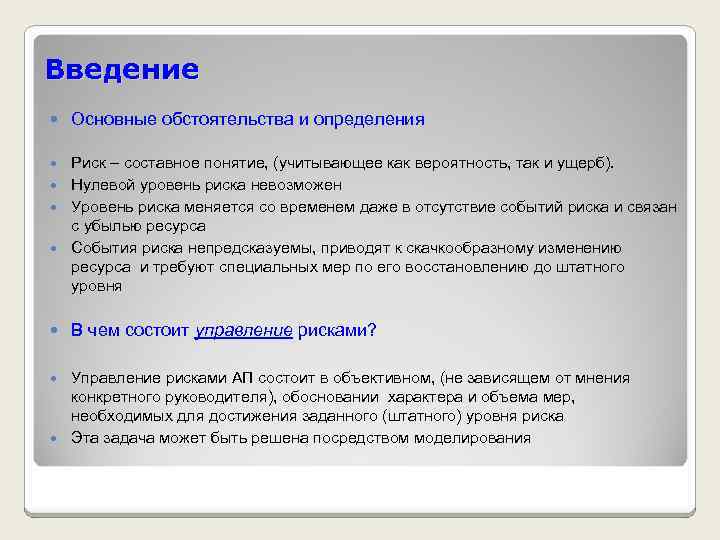 Введение

Основные обстоятельства и определения

Риск – составное понятие, (учитывающее как вероятность, так и ущерб).

Нулевой уровень риска невозможен

Уровень риска меняется со временем даже в отсутствие событий риска и связан с убылью ресурса

События риска непредсказуемы, приводят к скачкообразному изменению ресурса и требуют специальных мер по его восстановлению до штатного уровня

В чем состоит управление рисками?

Управление рисками АП состоит в объективном, (не зависящем от мнения конкретного руководителя), обосновании характера и объема мер, необходимых для достижения заданного (штатного) уровня риска

Эта задача может быть решена посредством моделирования